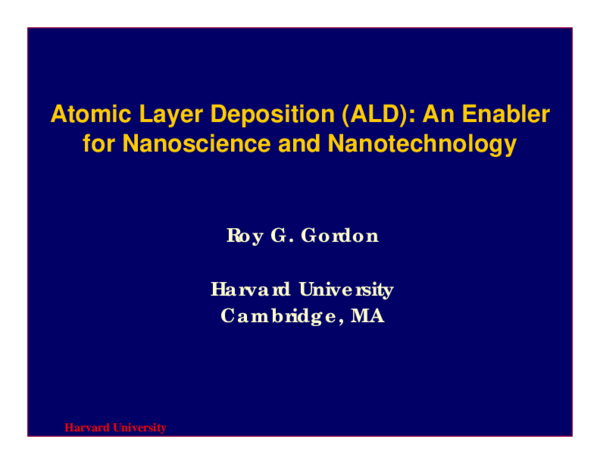 Atomic Layer Deposition (ALD): An Enabler for Nanoscience and Nanotechnology

Roy G. Gordon

Harvard University
Cambridge, MA

Harvard University